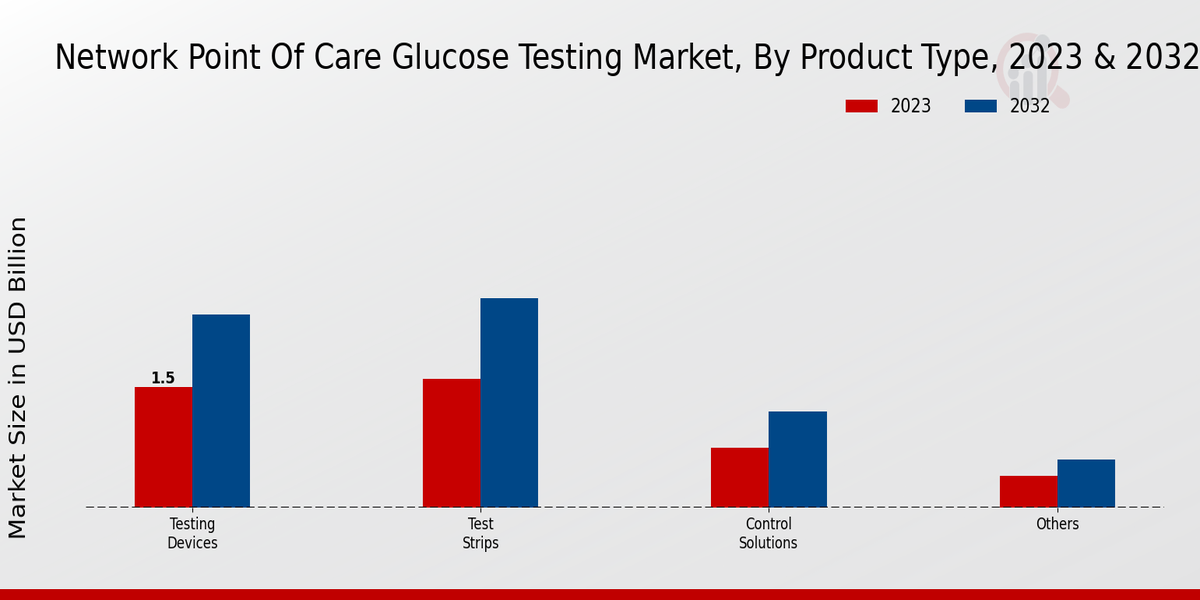 Network Point Of Care Glucose Testing Market, By Product Type, 2023 & 2032

2023
2032

Market Size in USD Billion

1.5

Testing Devices
Test Strips
Control Solutions
Others